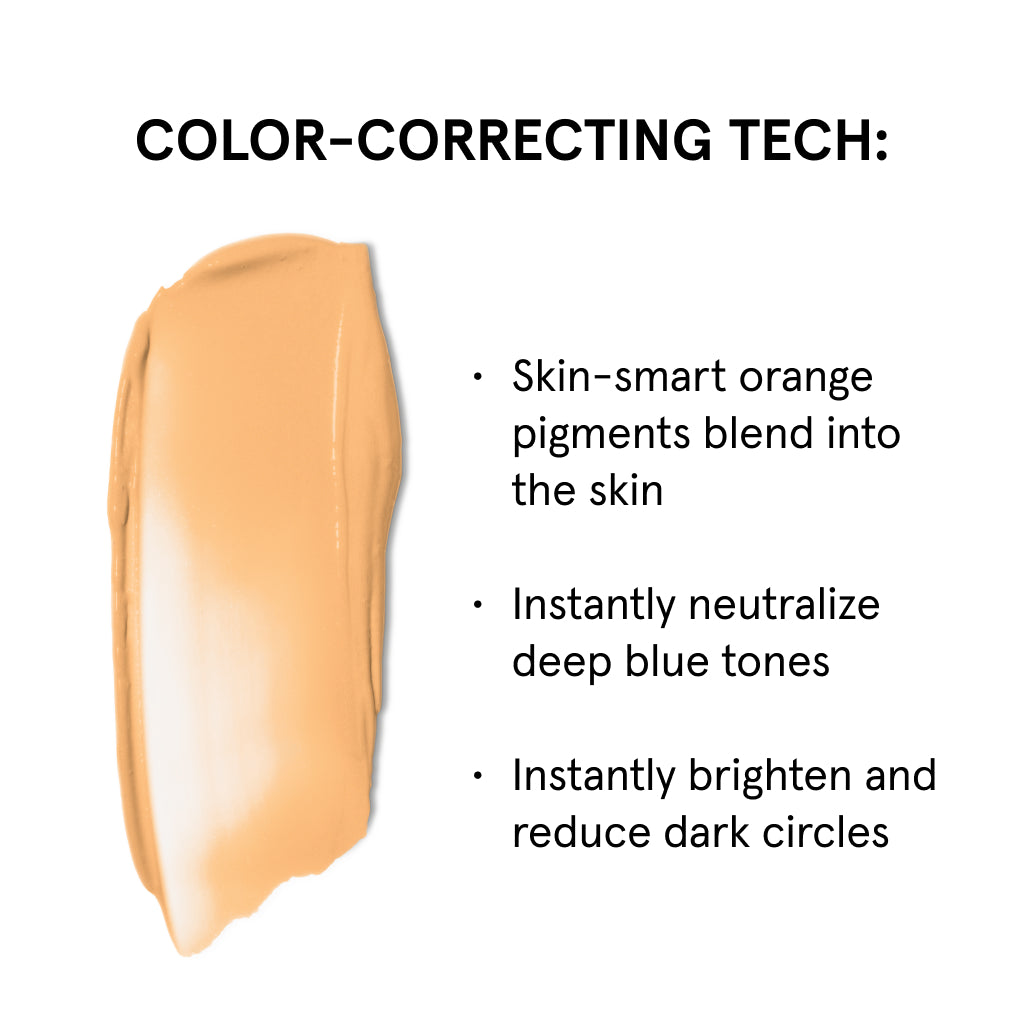 COLOR-CORRECTING TECH:

· Skin-smart orange pigments blend into the skin

· Instantly neutralize deep blue tones

· Instantly brighten and reduce dark circles